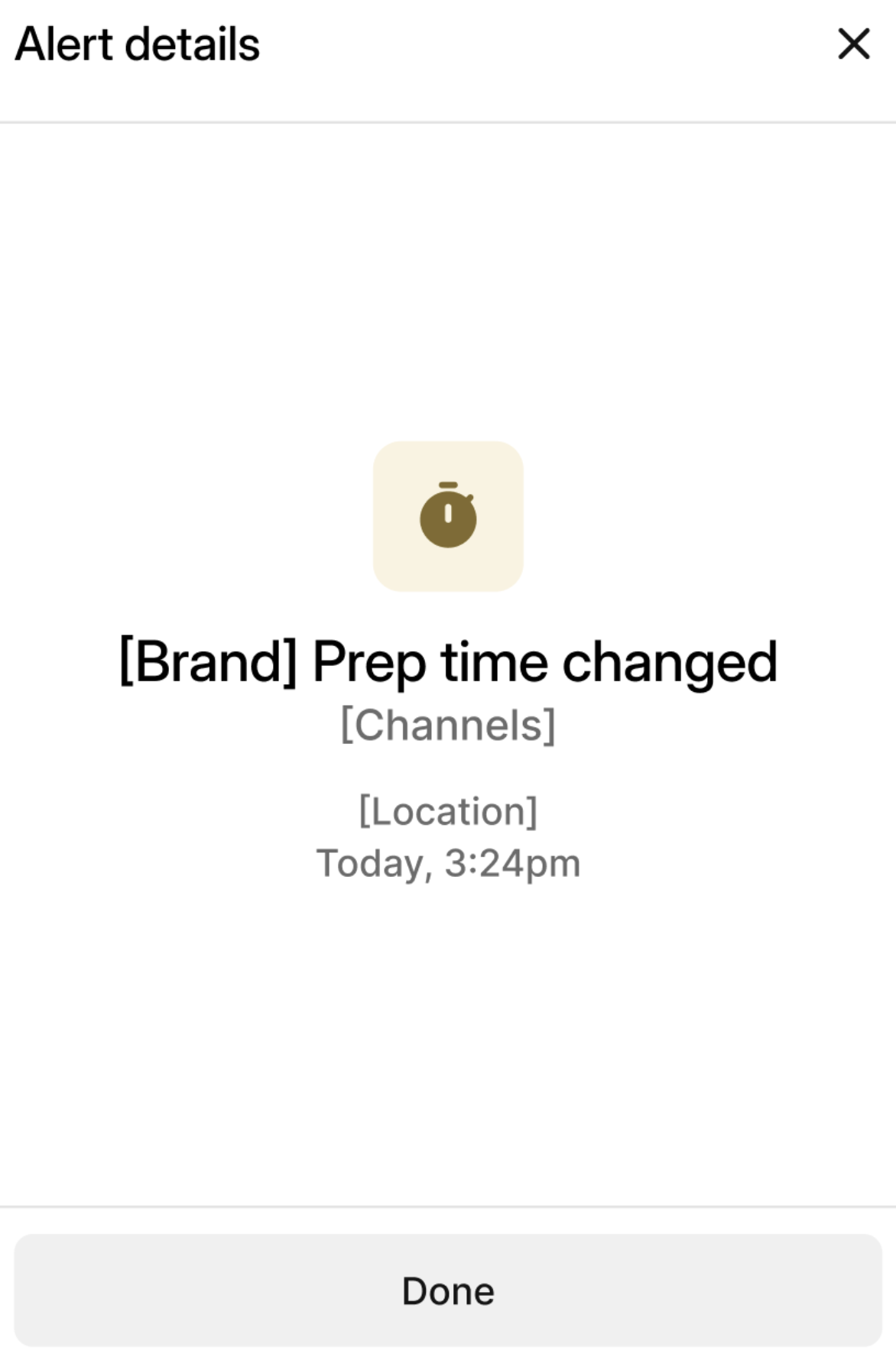 Alert details

[Brand] Prep time changed
[Channels]

[Location]
Today, 3:24pm

Done